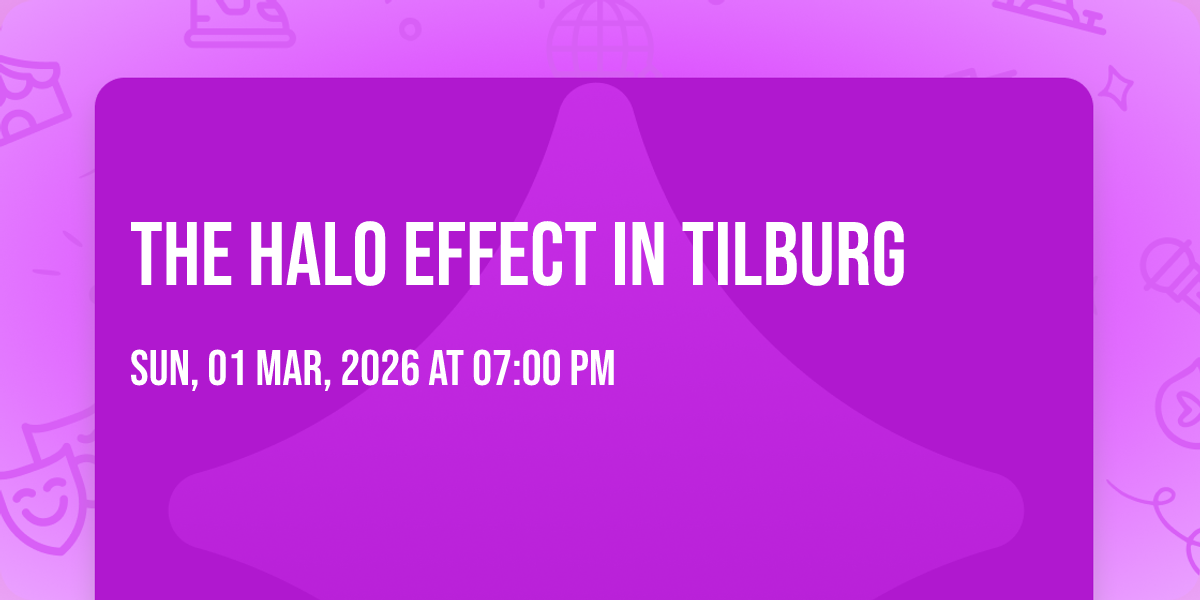 THE HALO EFFECT IN TILBURG

SUN, 01 MAR, 2026 AT 07:00 PM